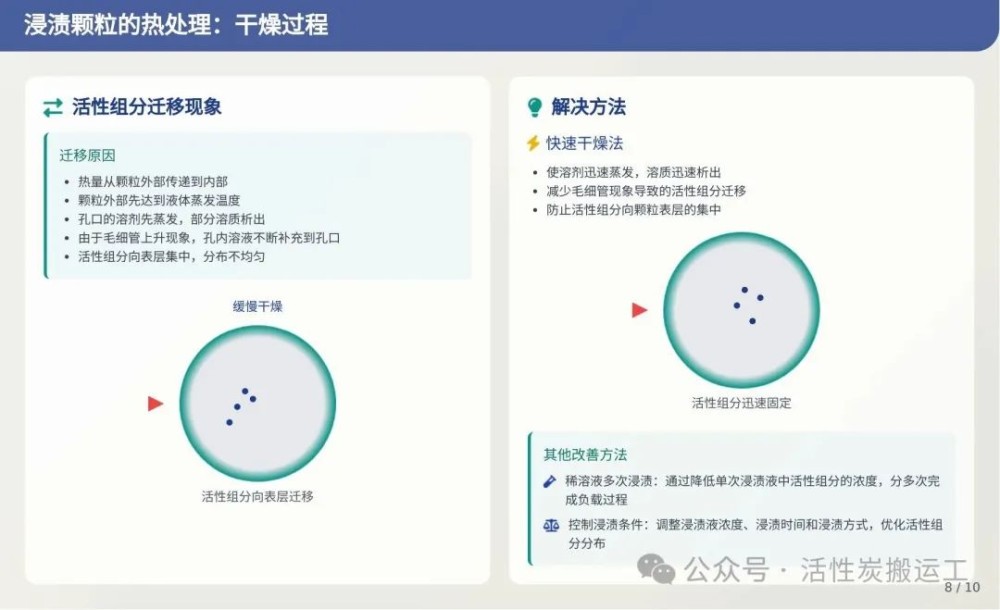 浸渍颗粒的热处理：干燥过程

活性组分迁移现象

迁移原因
- 热量从颗粒外部传递到内部
- 颗粒外部先达到液体蒸发温度
- 孔口的溶剂先蒸发，部分溶质析出
- 由于毛细管上升现象，孔内溶液不断补充到孔口
- 活性组分向表层集中，分布不均匀

缓慢干燥

活性组分向表层迁移

解决方法

快速干燥法
- 使溶剂迅速蒸发，溶质迅速析出
- 减少毛细管现象导致的活性组分迁移
- 防止活性组分向颗粒表层的集中

活性组分迅速固定

其他改善方法
稀溶液多次浸渍：通过降低单次浸渍液中活性组分的浓度，分多次完成负载过程
控制浸渍条件：调整浸渍液浓度、浸渍时间和浸渍方式，优化活性组分分布

公众号 · 活性炭搬运工

8 / 10